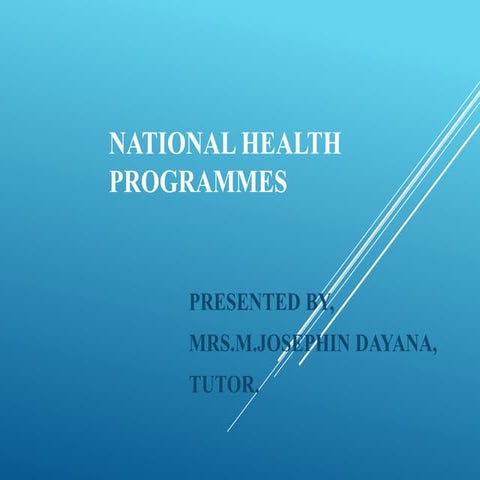 NATIONAL HEALTH PROGRAMMES

PRESENTED BY,
MRS.M.JOSEPHIN DAYANA,
TUTOR.